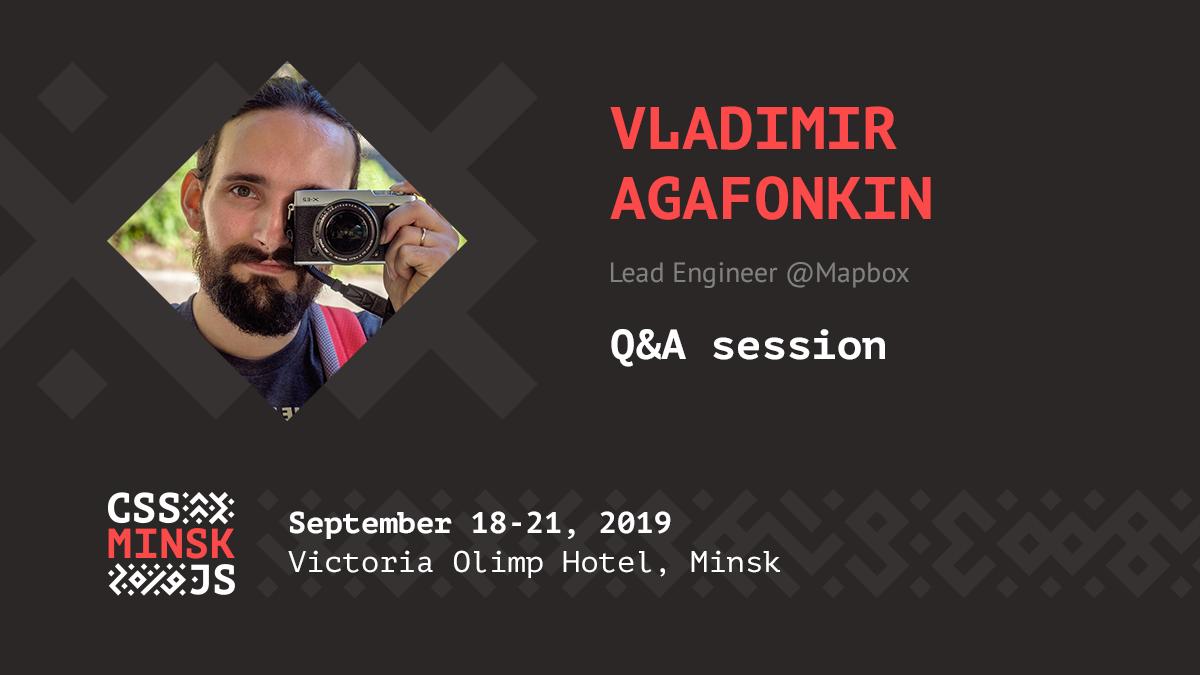 VLADIMIR AGAFONKIN

Lead Engineer @Mapbox

Q&A session

CSS MINSK JS

September 18-21, 2019
Victoria Olimp Hotel, Minsk